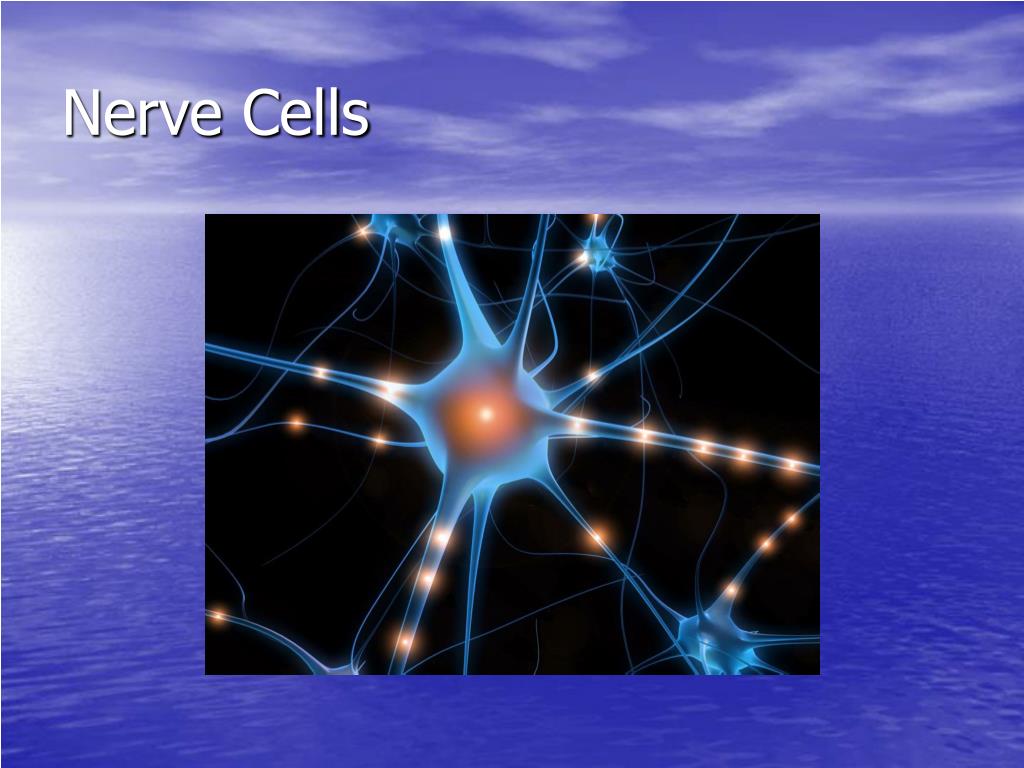 Nerve Cells